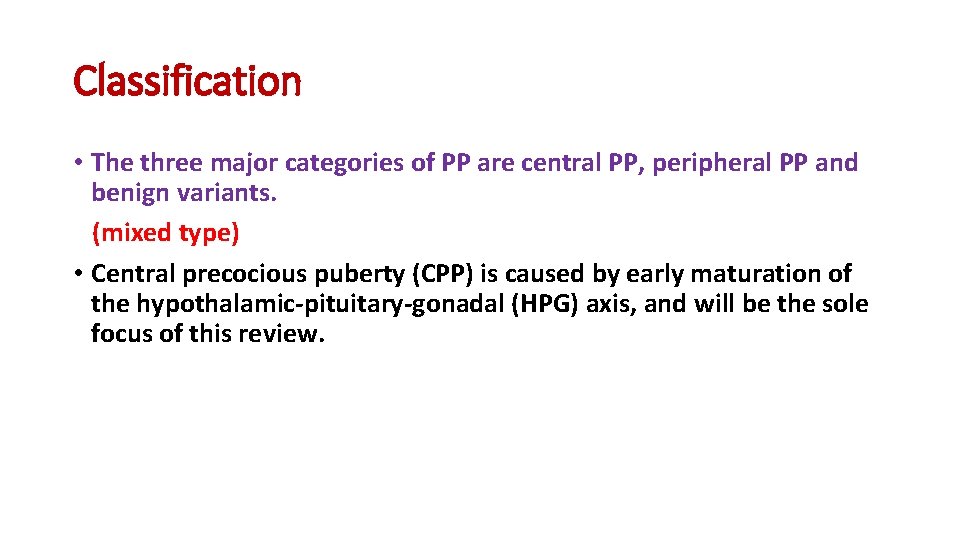 Classification

• The three major categories of PP are central PP, peripheral PP and benign variants.

(mixed type)

• Central precocious puberty (CPP) is caused by early maturation of the hypothalamic-pituitary-gonadal (HPG) axis, and will be the sole focus of this review.